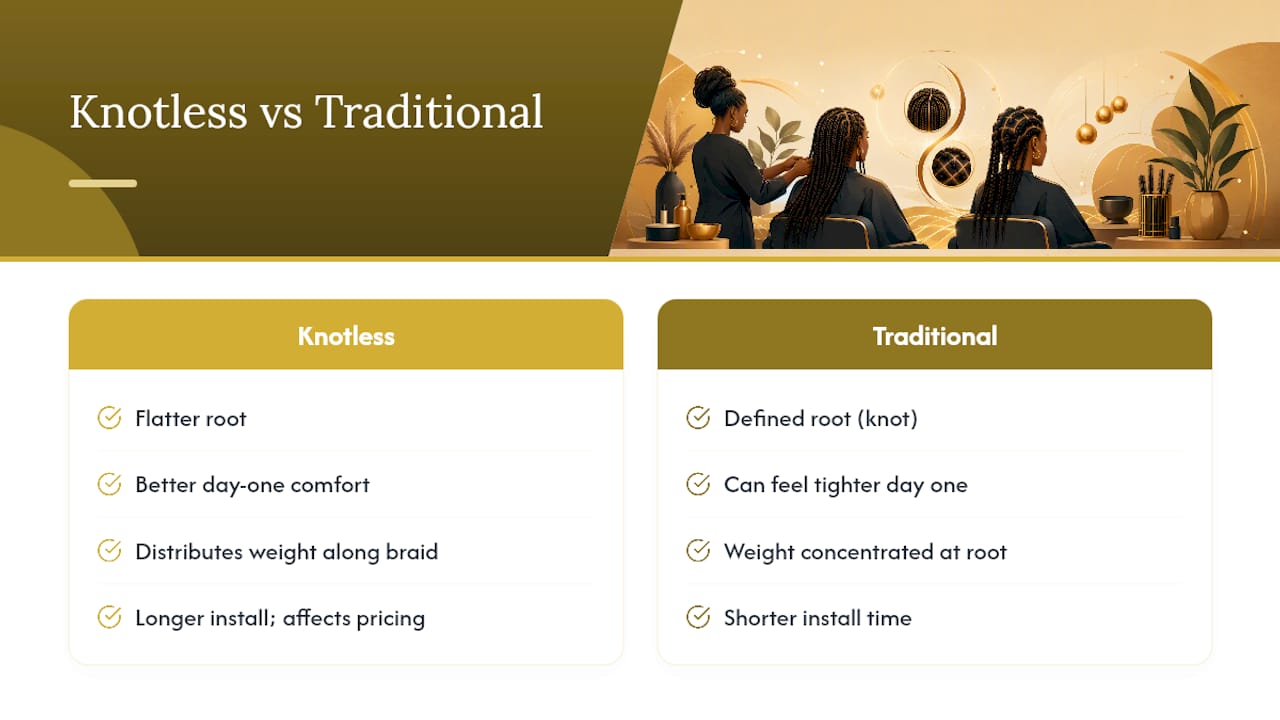 Knotless vs Traditional

Knotless

Flatter root

Better day-one comfort

Distributes weight along braid

Longer install; affects pricing

Traditional

Defined root (knot)

Can feel tighter day one

Weight concentrated at root

Shorter install time